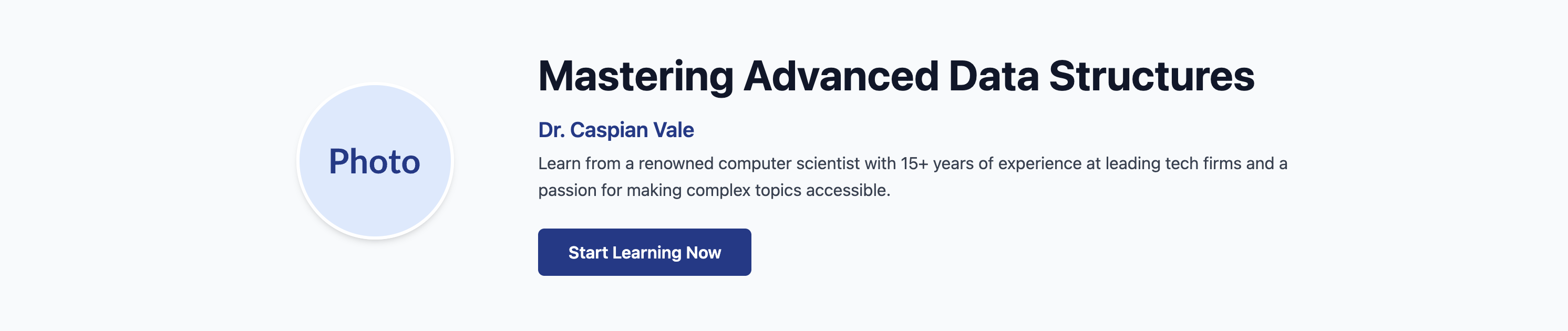 Photo

Mastering Advanced Data Structures

Dr. Caspian Vale

Learn from a renowned computer scientist with 15+ years of experience at leading tech firms and a passion for making complex topics accessible.

Start Learning Now